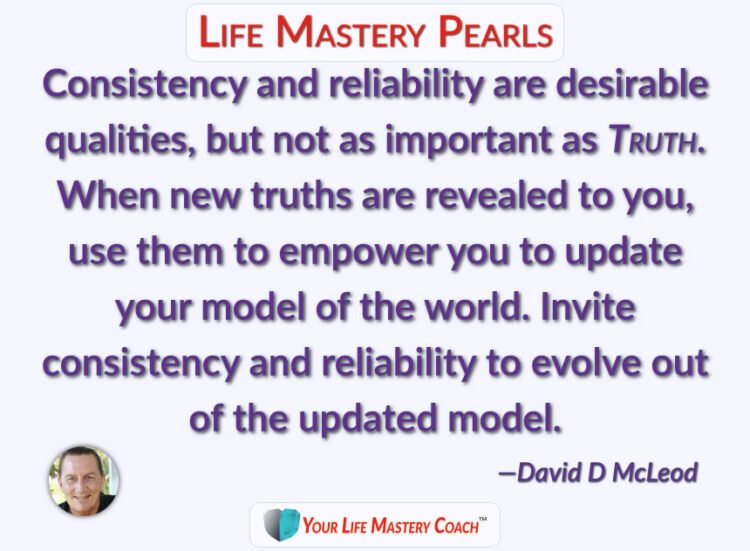 LIFE MASTERY PEARLS

Consistency and reliability are desirable qualities, but not as important as TRUTH. When new truths are revealed to you, use them to empower you to update your model of the world. Invite consistency and reliability to evolve out of the updated model.

—David D McLeod

YOUR LIFE MASTERY COACH™